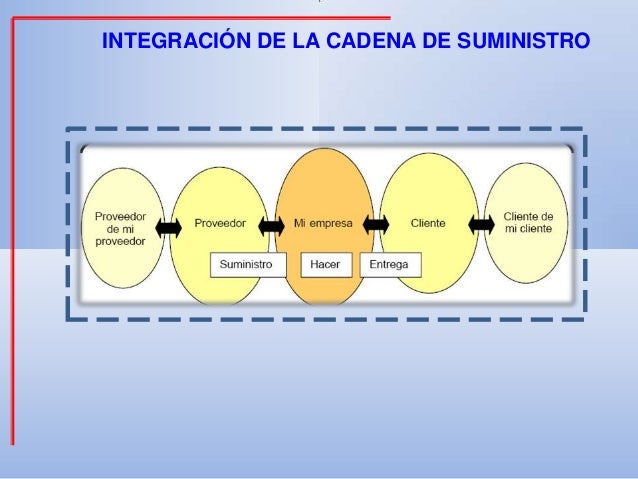 INTEGRACIÓN DE LA CADENA DE SUMINISTRO

Proveedor de mi proveedor

Proveedor

Mi empresa

Cliente

Cliente de mi cliente

Suministro

Hacer

Entrega